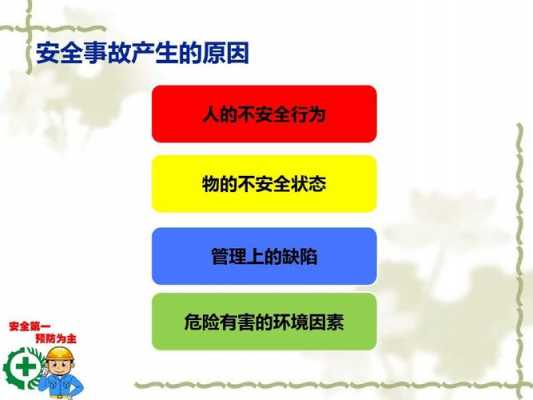 安全事故产生的原因

人的不安全行为

物的不安全状态

管理上的缺陷

危险有害的环境因素

安全第一
预防为主